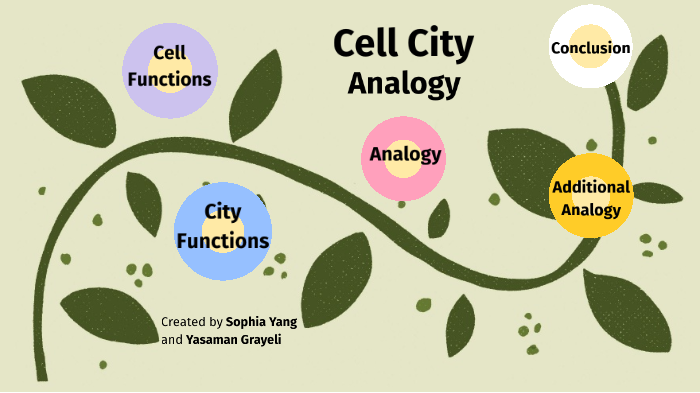 Cell City Analogy

Cell Functions

Conclusion

Analogy

Additional Analogy

City Functions

Created by Sophia Yang and Yasaman Grayeli